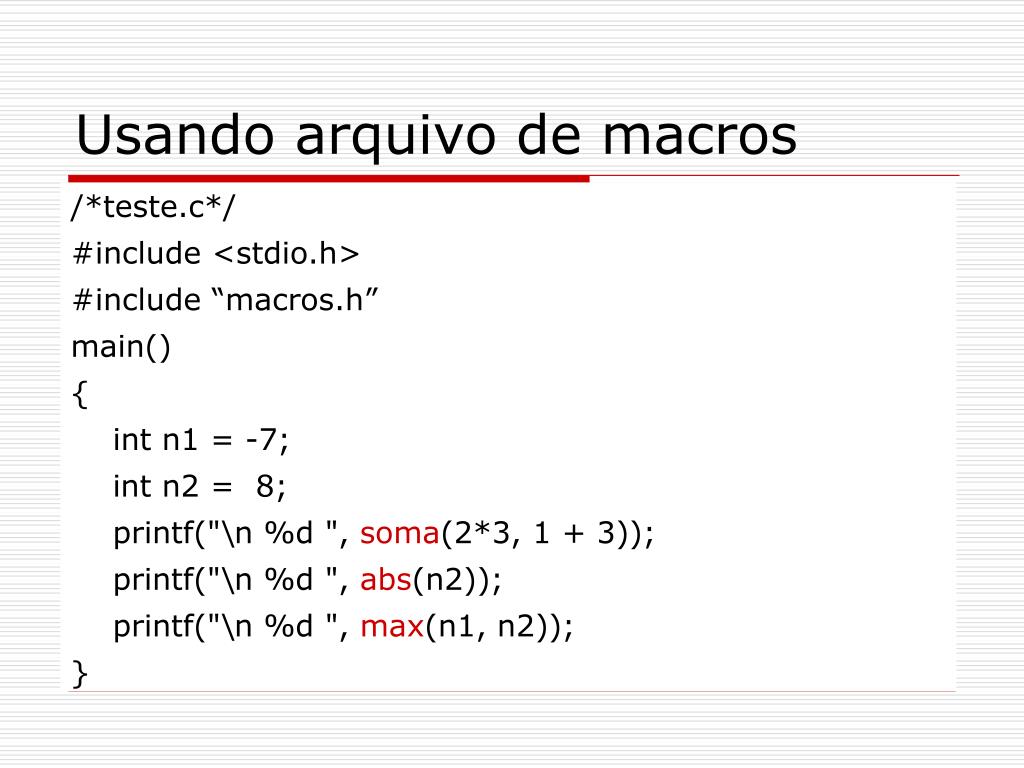 Usando arquivo de macros

/*teste.c*/
#include <stdio.h>
#include “macros.h”
main()
{
int n1 = -7;
int n2 = 8;
printf("\n %d ", soma(2*3, 1 + 3));
printf("\n %d ", abs(n2));
printf("\n %d ", max(n1, n2));
}